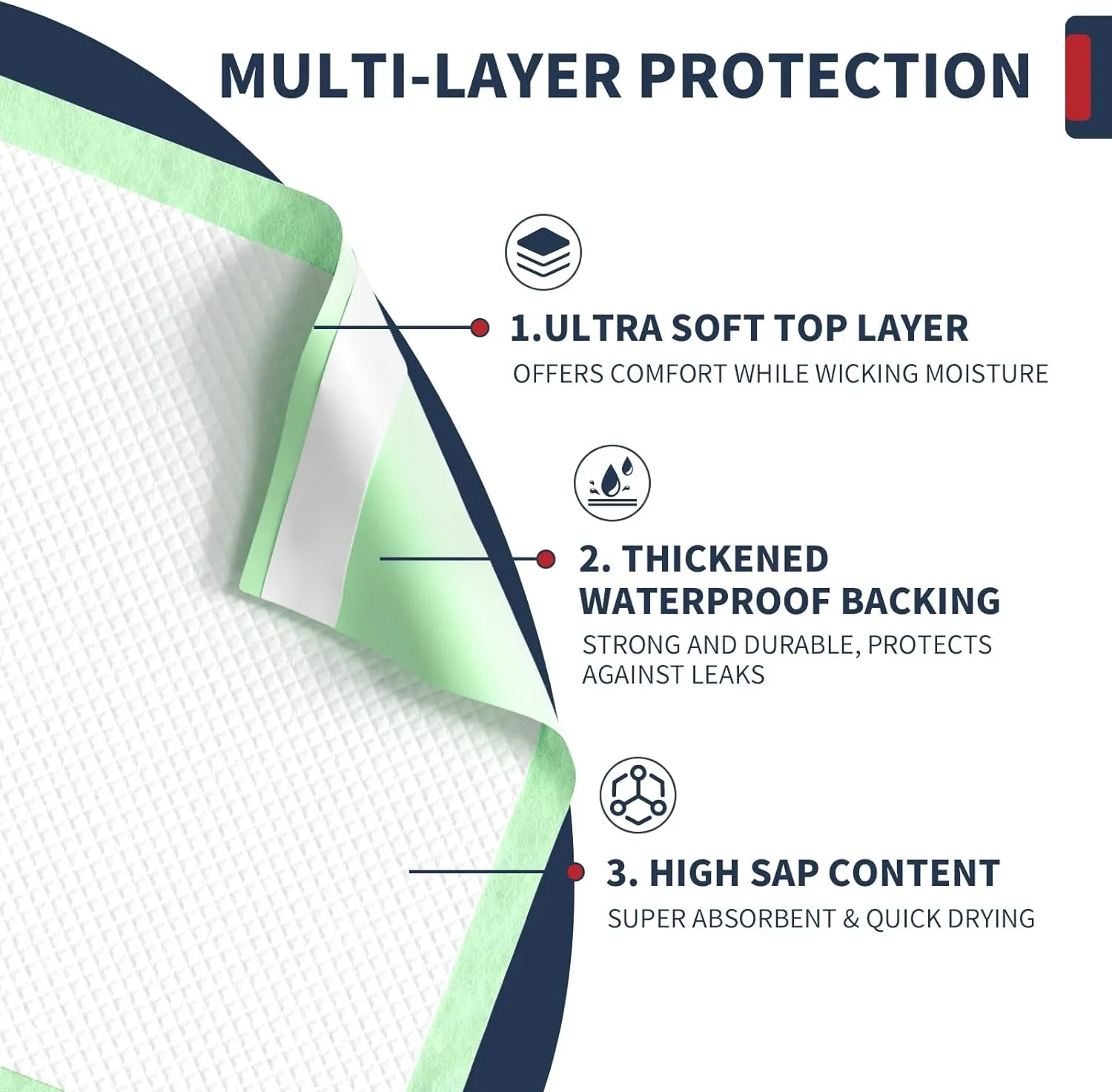 MULTI-LAYER PROTECTION

1.ULTRA SOFT TOP LAYER
OFFERS COMFORT WHILE WICKING MOISTURE

2. THICKENED WATERPROOF BACKING
STRONG AND DURABLE, PROTECTS AGAINST LEAKS

3. HIGH SAP CONTENT
SUPER ABSORBENT & QUICK DRYING